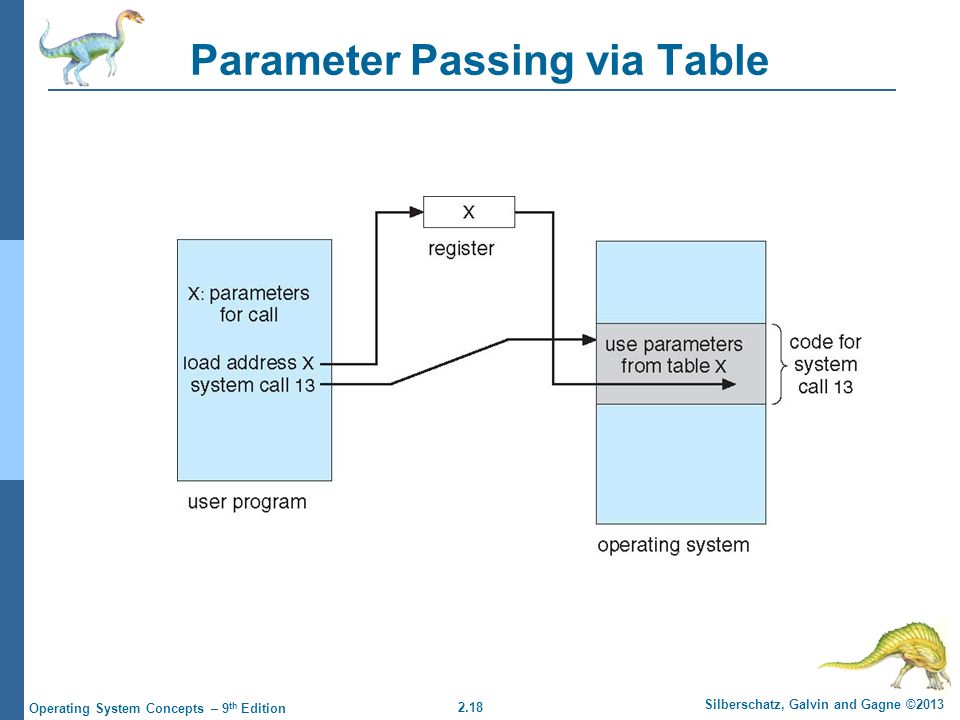 Parameter Passing via Table

X

register

X: parameters for call

load address X
system call 13

user program

use parameters from table X

code for system call 13

operating system

Operating System Concepts – 9th Edition

2.18

Silberschatz, Galvin and Gagne ©2013